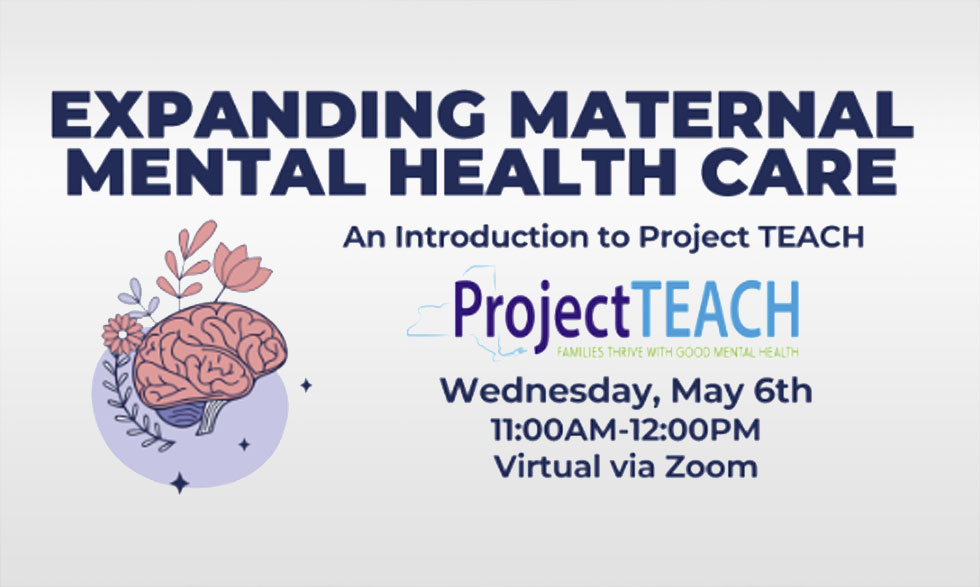 EXPANDING MATERNAL MENTAL HEALTH CARE

An Introduction to Project TEACH

ProjectTEACH
FAMILIES THRIVE WITH GOOD MENTAL HEALTH

Wednesday, May 6th
11:00AM-12:00PM
Virtual via Zoom